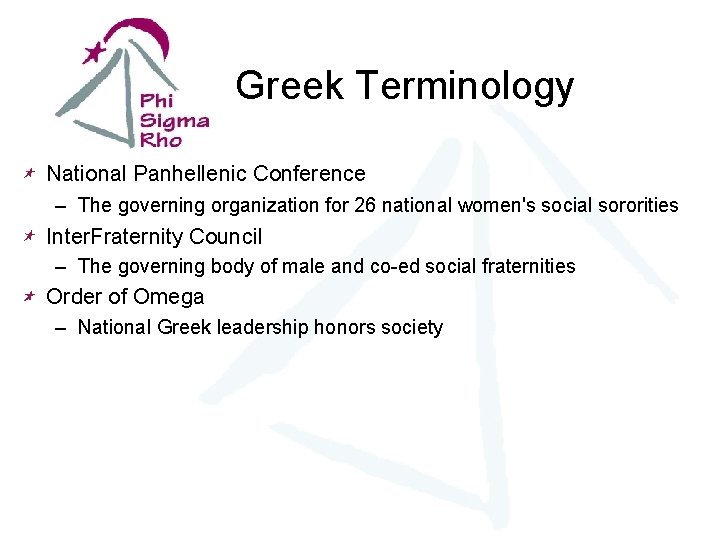 Phi
Sigma
Rho

Greek Terminology

National Panhellenic Conference
– The governing organization for 26 national women's social sororities

InterFraternity Council
– The governing body of male and co-ed social fraternities

Order of Omega
– National Greek leadership honors society